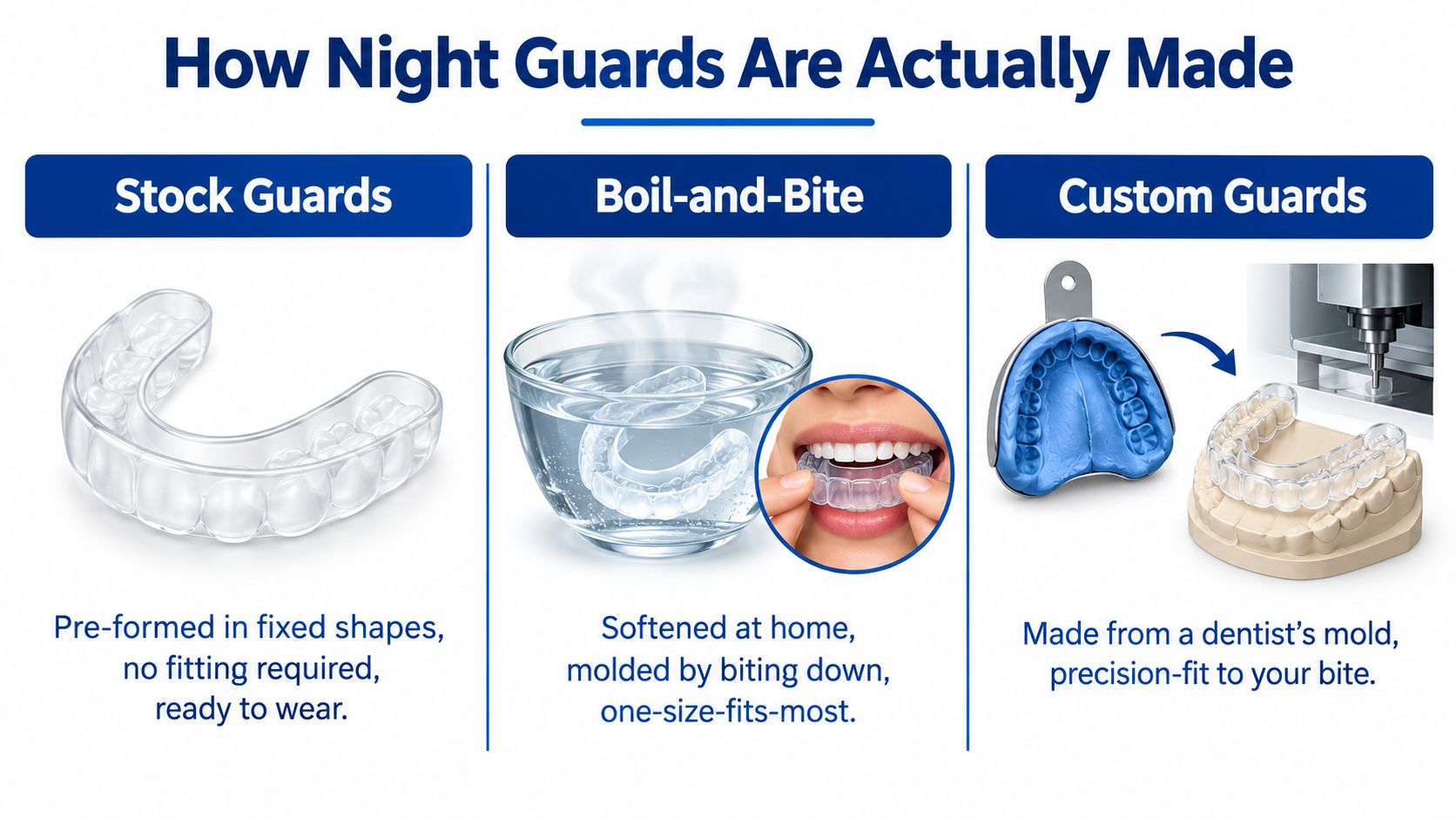 How Night Guards Are Actually Made

Stock Guards

Pre-formed in fixed shapes, no fitting required, ready to wear.

Boil-and-Bite

Softened at home, molded by biting down, one-size-fits-most.

Custom Guards

Made from a dentist's mold, precision-fit to your bite.